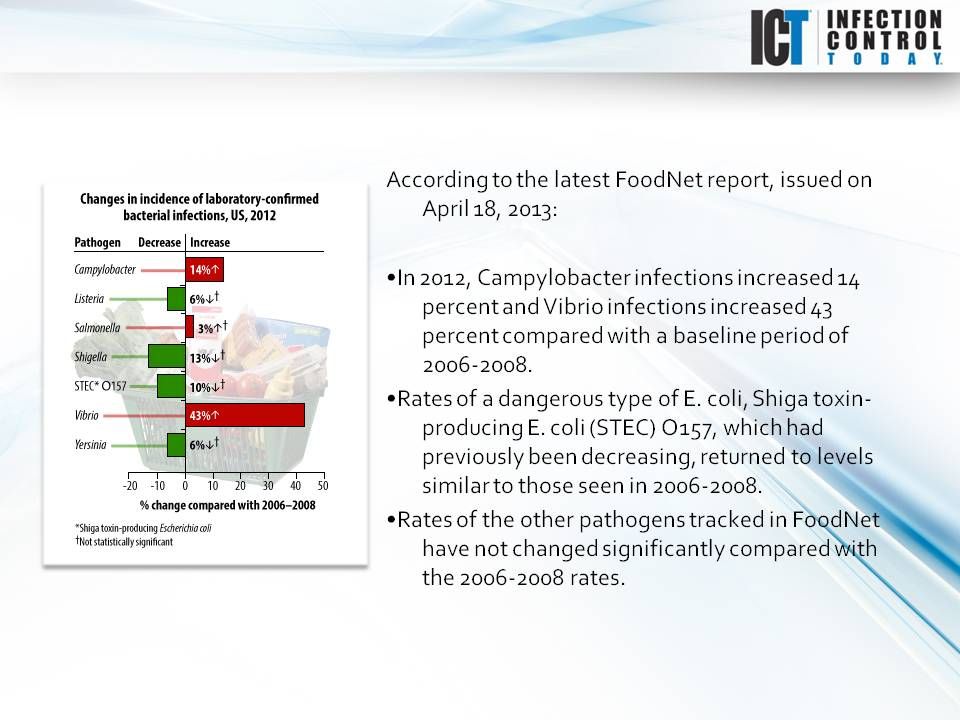 ICT INFECTION CONTROL TODAY

Changes in incidence of laboratory-confirmed bacterial infections, US, 2012

Pathogen Decrease Increase

Campylobacter 14%↑

Listeria 6%↓†

Salmonella 3%↑†

Shigella 13%↓†

STEC* O157 10%↓†

Vibrio 43%↑

Yersinia 6%↓†

-20 -10 0 10 20 30 40 50

% change compared with 2006–2008

*Shiga toxin-producing Escherichia coli
†Not statistically significant

According to the latest FoodNet report, issued on April 18, 2013:

•In 2012, Campylobacter infections increased 14 percent and Vibrio infections increased 43 percent compared with a baseline period of 2006-2008.

•Rates of a dangerous type of E. coli, Shiga toxin-producing E. coli (STEC) O157, which had previously been decreasing, returned to levels similar to those seen in 2006-2008.

•Rates of the other pathogens tracked in FoodNet have not changed significantly compared with the 2006-2008 rates.